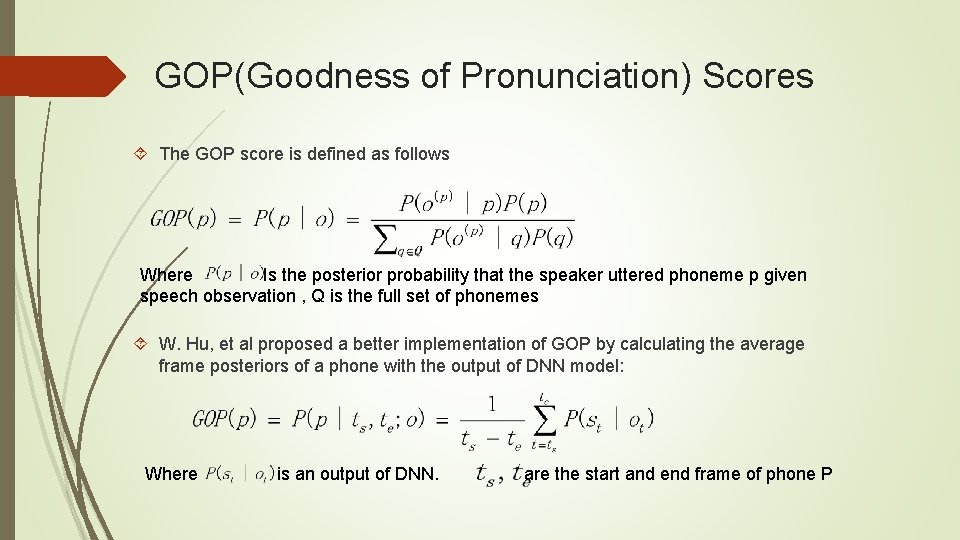 GOP(Goodness of Pronunciation) Scores

The GOP score is defined as follows

$GOP(p) = P(p \mid o) = \frac{P(o^{(p)} \mid p)P(p)}{\sum_{q \in Q} P(o^{(p)} \mid q)P(q)}$

Where $P(p \mid o)$ is the posterior probability that the speaker uttered phoneme p given speech observation , Q is the full set of phonemes

W. Hu, et al proposed a better implementation of GOP by calculating the average frame posteriors of a phone with the output of DNN model:

$GOP(p) = P(p \mid t_s, t_e; o) = \frac{1}{t_s - t_e} \sum_{t=t_s}^{t_e} P(s_t \mid o_t)$

Where $P(s_t \mid o_t)$ is an output of DNN. $t_s, t_e$ are the start and end frame of phone P